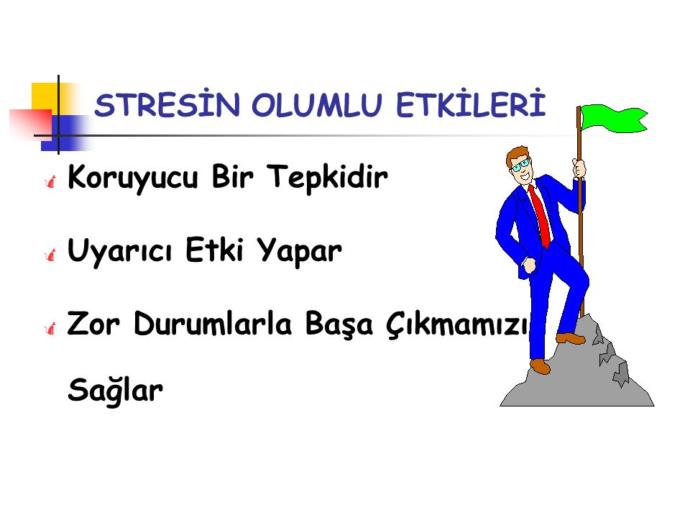 STRESİN OLUMLU ETKİLERİ

Koruyucu Bir Tepkidir

Uyarıcı Etki Yapar

Zor Durumlarla Başa Çıkmamızı Sağlar